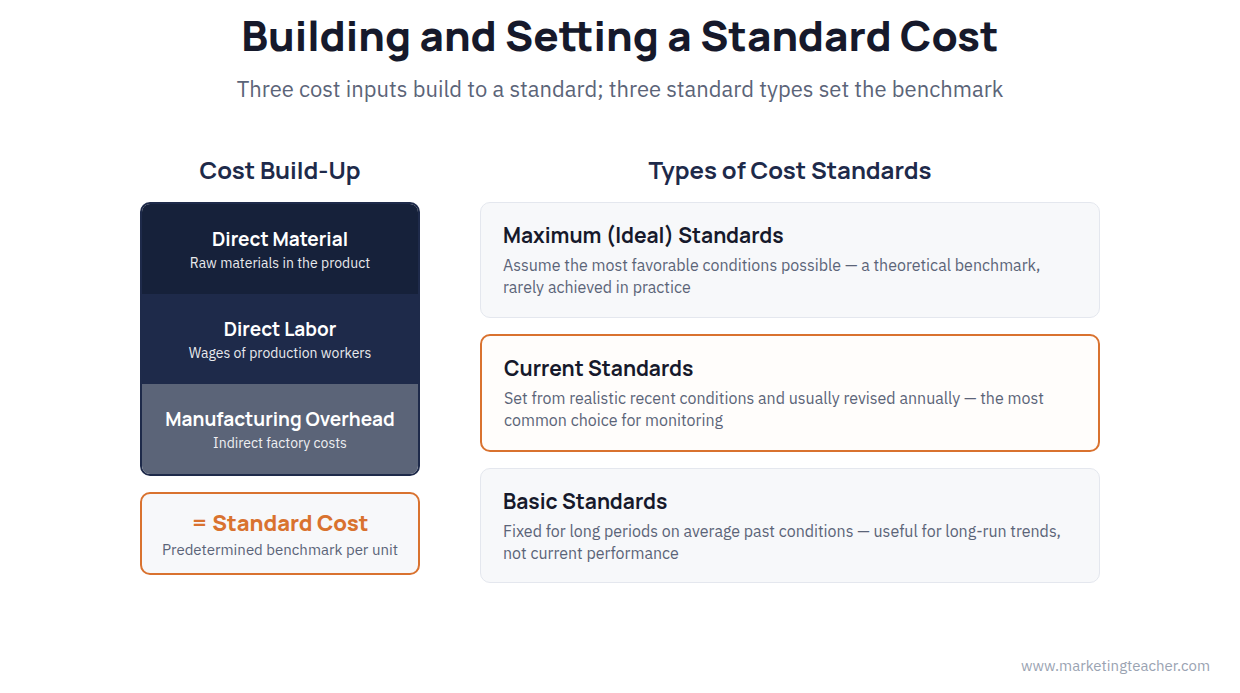 Building and Setting a Standard Cost

Three cost inputs build to a standard; three standard types set the benchmark

Cost Build-Up

Direct Material
Raw materials in the product

Direct Labor
Wages of production workers

Manufacturing Overhead
Indirect factory costs

= Standard Cost
Predetermined benchmark per unit

Types of Cost Standards

Maximum (Ideal) Standards
Assume the most favorable conditions possible — a theoretical benchmark, rarely achieved in practice

Current Standards
Set from realistic recent conditions and usually revised annually — the most common choice for monitoring

Basic Standards
Fixed for long periods on average past conditions — useful for long-run trends, not current performance

www.marketingteacher.com